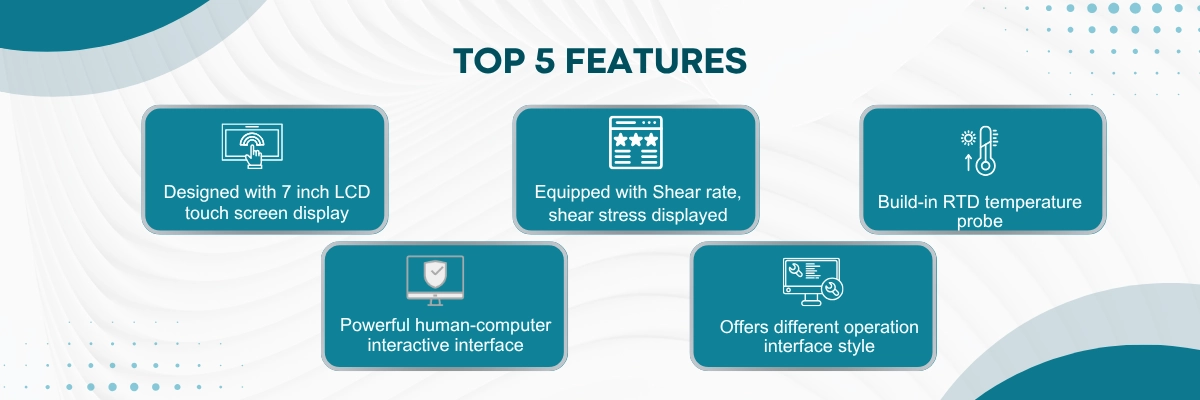 TOP 5 FEATURES

Designed with 7 inch LCD touch screen display

Equipped with Shear rate, shear stress displayed

Build-in RTD temperature probe

Powerful human-computer interactive interface

Offers different operation interface style